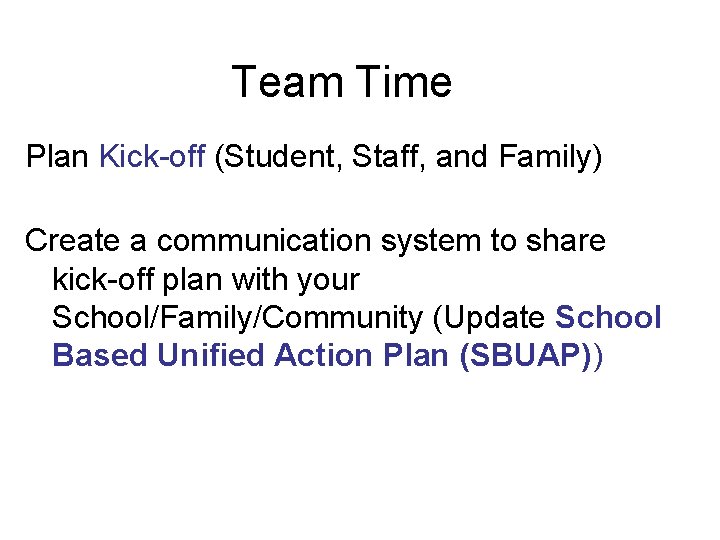 Team Time

Plan Kick-off (Student, Staff, and Family)

Create a communication system to share kick-off plan with your School/Family/Community (Update School Based Unified Action Plan (SBUAP))